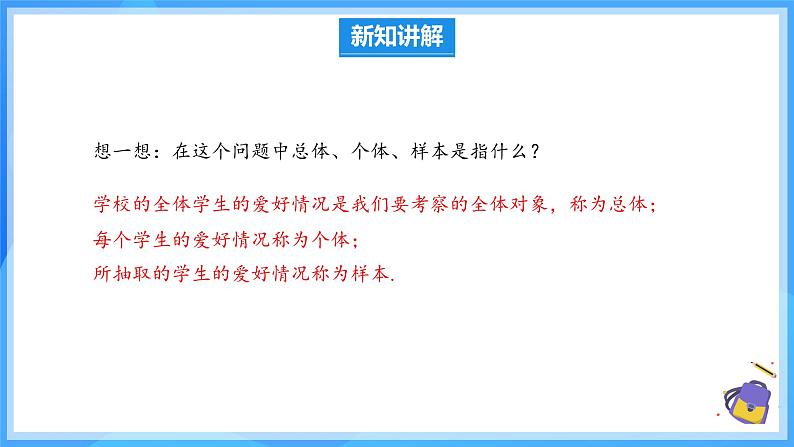 新知讲解

想一想：在这个问题中总体、个体、样本是指什么？

学校的全体学生的爱好情况是我们要考察的全体对象，称为总体；
每个学生的爱好情况称为个体；
所抽取的学生的爱好情况称为样本.